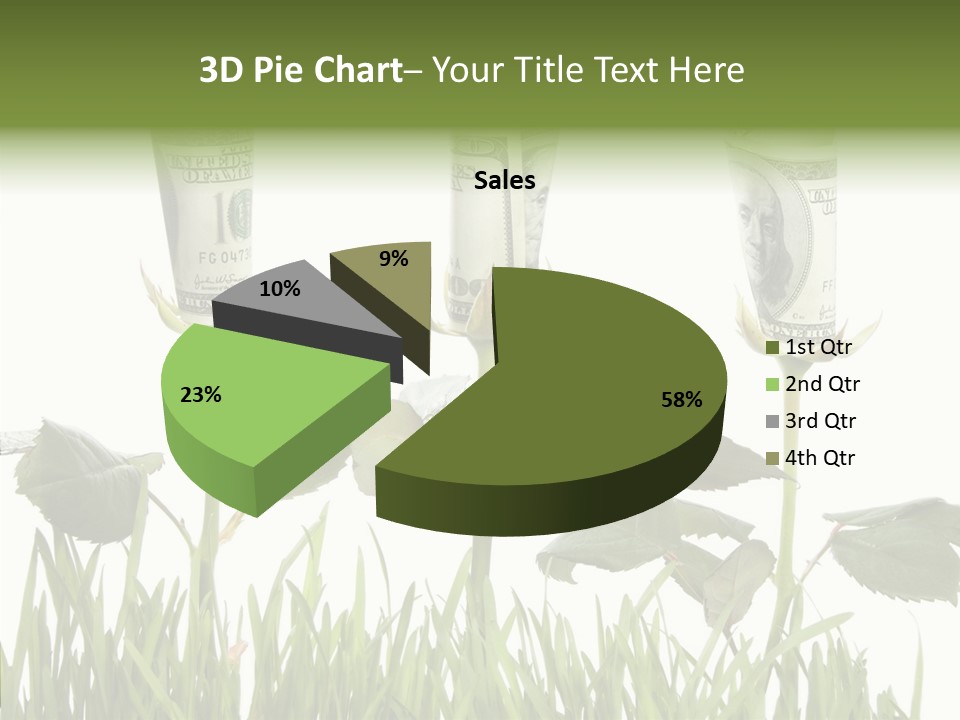 3D Pie Chart– Your Title Text Here

Sales

9%
10%
23%
58%

1st Qtr
2nd Qtr
3rd Qtr
4th Qtr